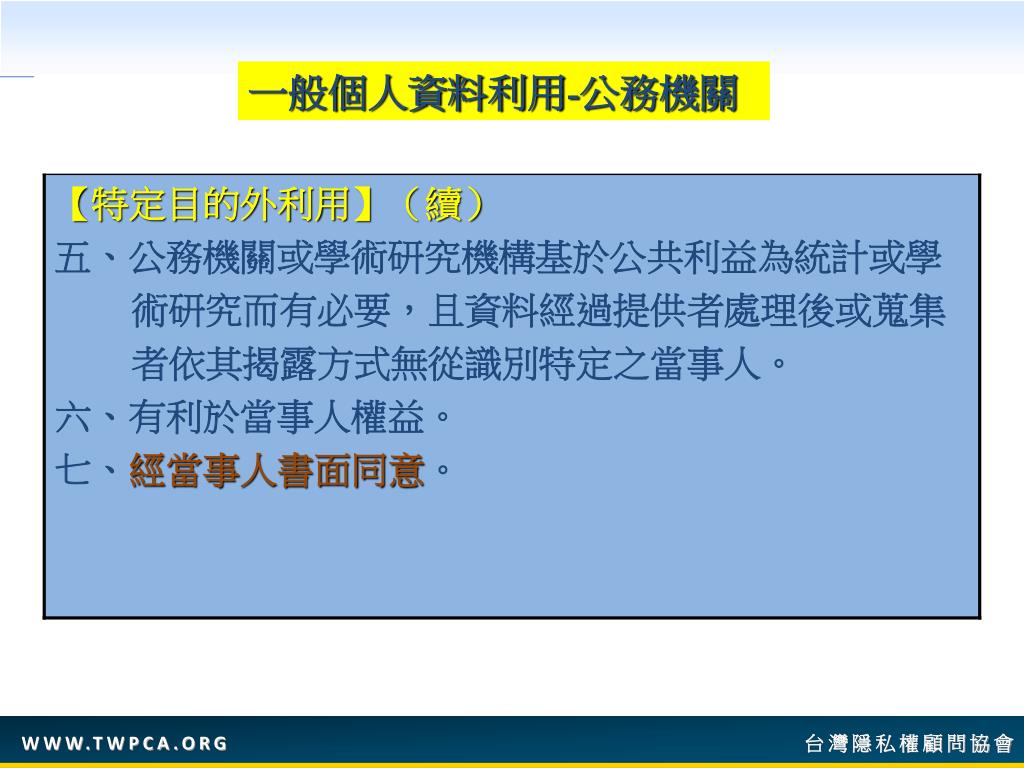 一般個人資料利用-公務機關

【特定目的外利用】（續）

五、公務機關或學術研究機構基於公共利益為統計或學術研究而有必要，且資料經過提供者處理後或蒐集者依其揭露方式無從識別特定之當事人。

六、有利於當事人權益。

七、經當事人書面同意。

WWW.TWPCA.ORG

台灣隱私權顧問協會